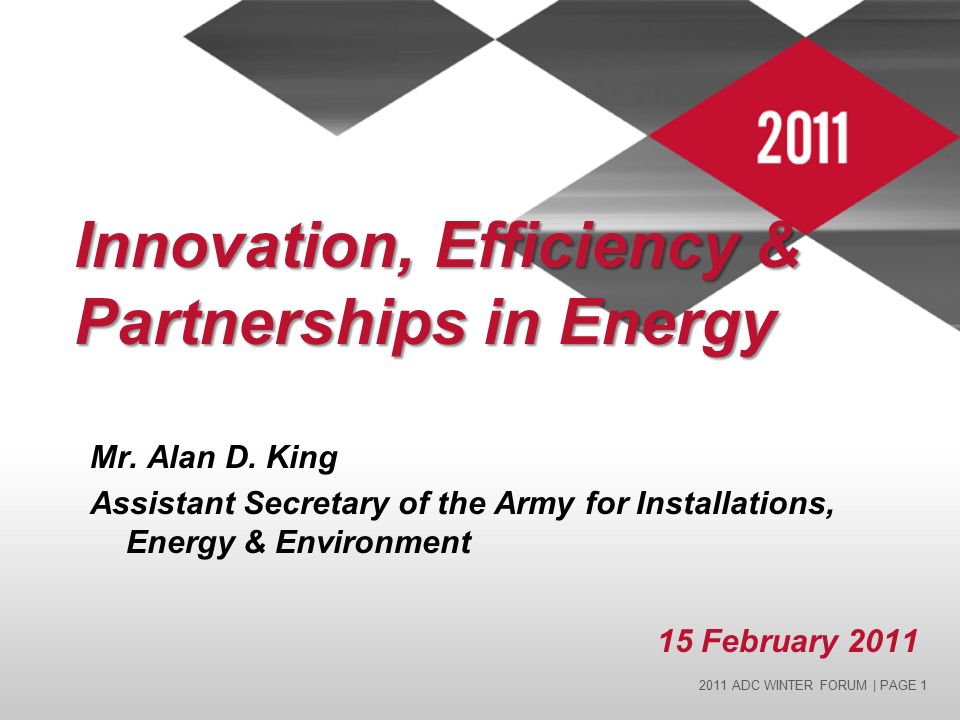 2011

Innovation, Efficiency & Partnerships in Energy

Mr. Alan D. King

Assistant Secretary of the Army for Installations, Energy & Environment

15 February 2011

2011 ADC WINTER FORUM | PAGE 1